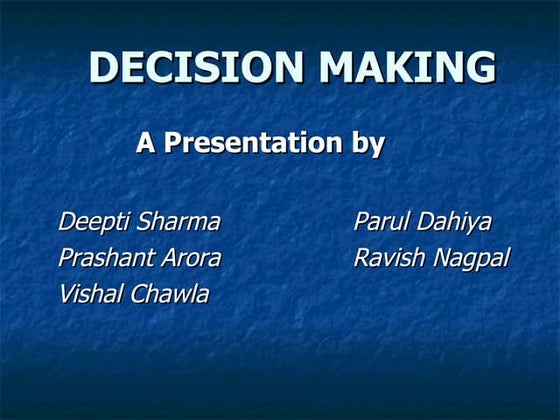 DECISION MAKING

A Presentation by

Deepti Sharma
Prashant Arora
Vishal Chawla

Parul Dahiya
Ravish Nagpal